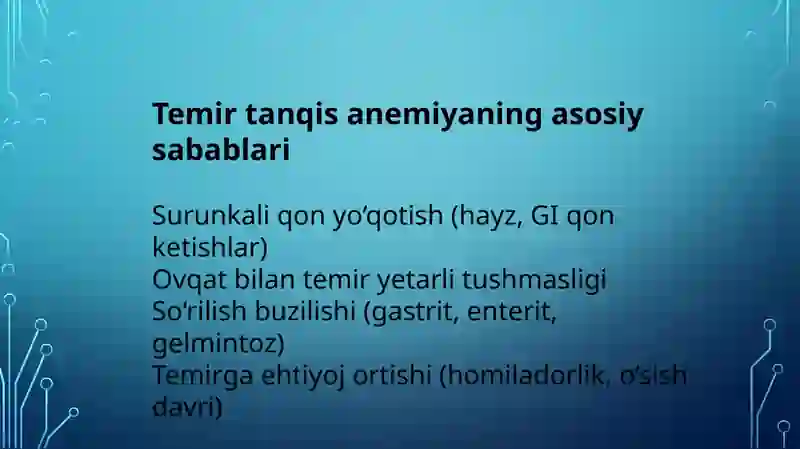 Temir tanqis anemiyaning asosiy sabablari

Surunkali qon yo‘qotish (hayz, GI qon ketishlar)
Ovqat bilan temir yetarli tushmasligi
So‘rilish buzilishi (gastrit, enterit, gelmintoz)
Temirga ehtiyoj ortishi (homiladorlik, o‘sish davri)